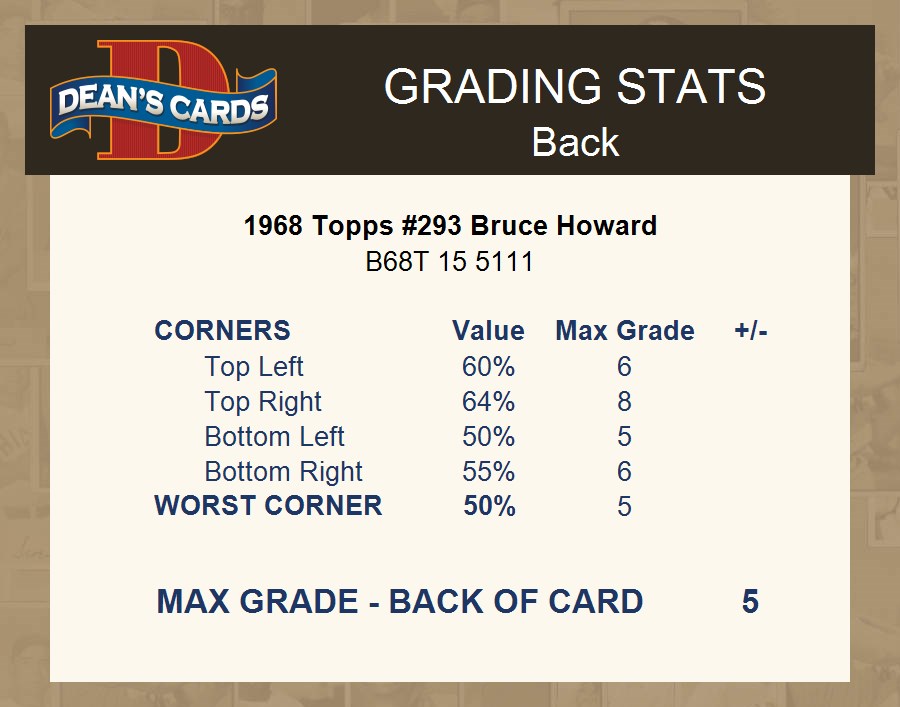 DEAN'S CARDS

GRADING STATS
Back

1968 Topps #293 Bruce Howard
B68T 15 5111

| CORNERS | Value | Max Grade | +/- |
|---|---|---|---|
| Top Left | 60% | 6 | |
| Top Right | 64% | 8 | |
| Bottom Left | 50% | 5 | |
| Bottom Right | 55% | 6 | |
| WORST CORNER | 50% | 5 | |

MAX GRADE - BACK OF CARD 5